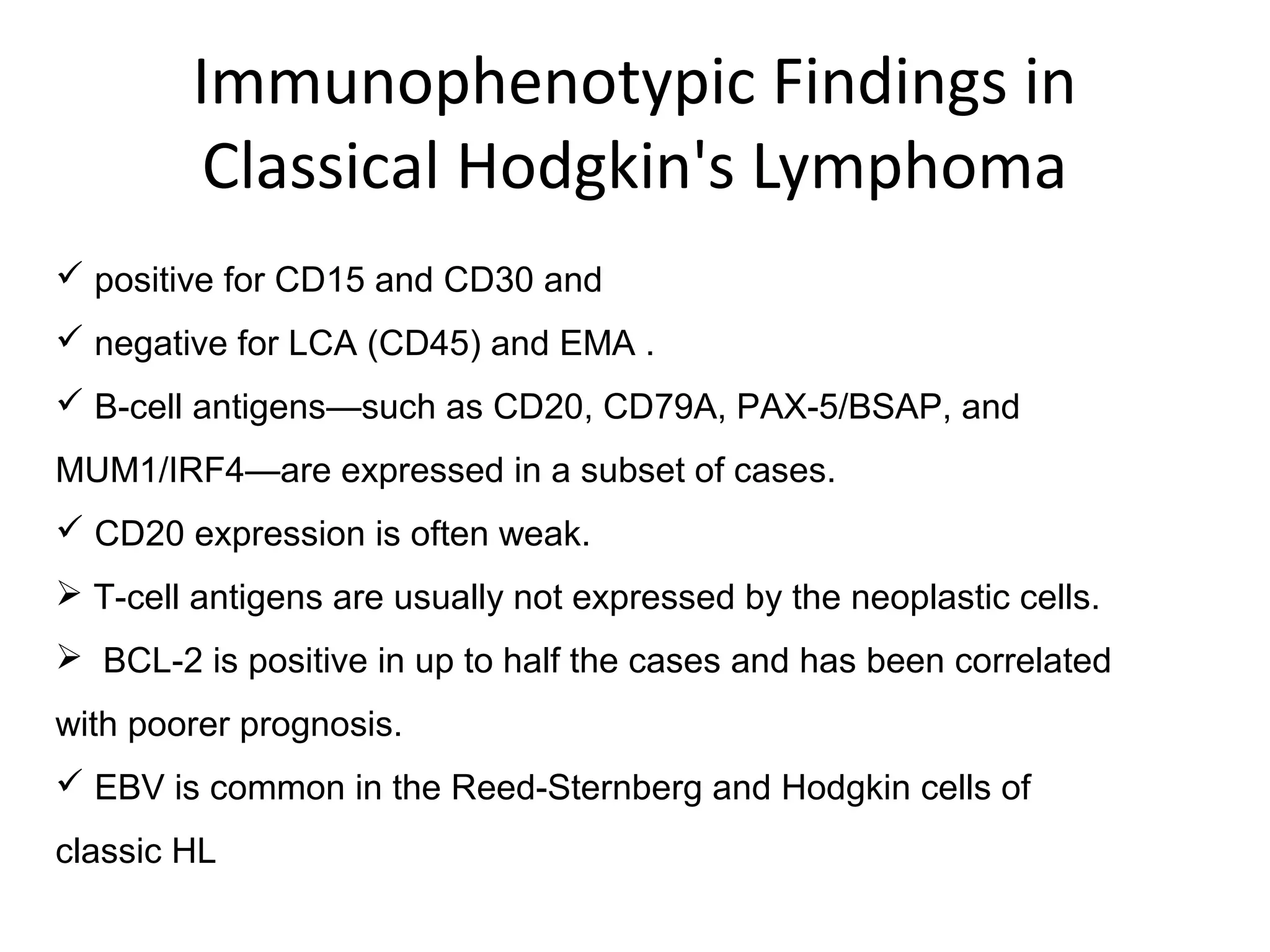 Immunophenotypic Findings in Classical Hodgkin's Lymphoma

✓ positive for CD15 and CD30 and

✓ negative for LCA (CD45) and EMA .

✓ B-cell antigens—such as CD20, CD79A, PAX-5/BSAP, and MUM1/IRF4—are expressed in a subset of cases.

✓ CD20 expression is often weak.

➢ T-cell antigens are usually not expressed by the neoplastic cells.

➢ BCL-2 is positive in up to half the cases and has been correlated with poorer prognosis.

✓ EBV is common in the Reed-Sternberg and Hodgkin cells of classic HL